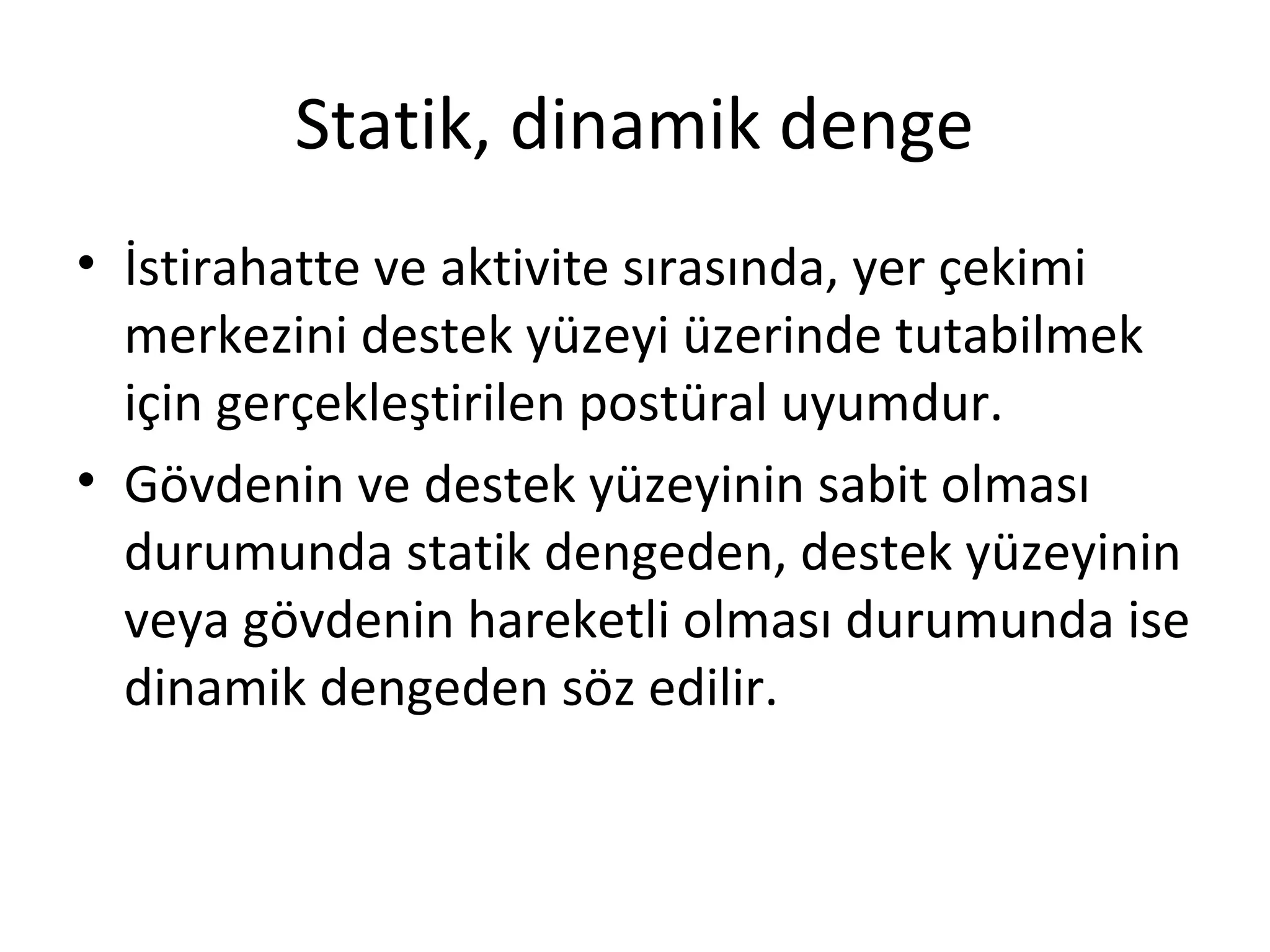 Statik, dinamik denge

• İstirahatte ve aktivite sırasında, yer çekimi merkezini destek yüzeyi üzerinde tutabilmek için gerçekleştirilen postüral uyumdur.
• Gövdenin ve destek yüzeyinin sabit olması durumunda statik dengeden, destek yüzeyinin veya gövdenin hareketli olması durumunda ise dinamik dengeden söz edilir.